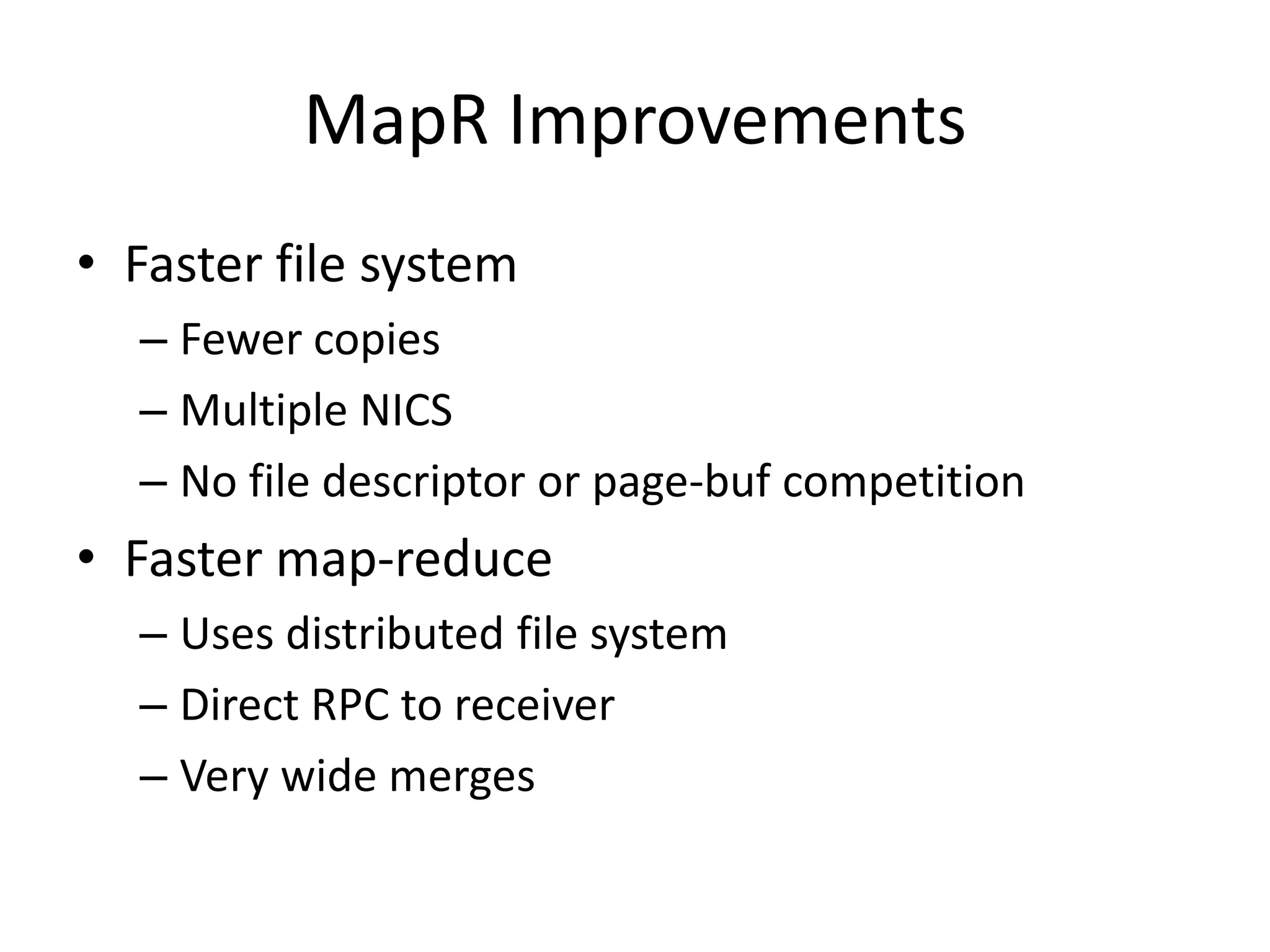 MapR Improvements

• Faster file system
  – Fewer copies
  – Multiple NICS
  – No file descriptor or page-buf competition
• Faster map-reduce
  – Uses distributed file system
  – Direct RPC to receiver
  – Very wide merges